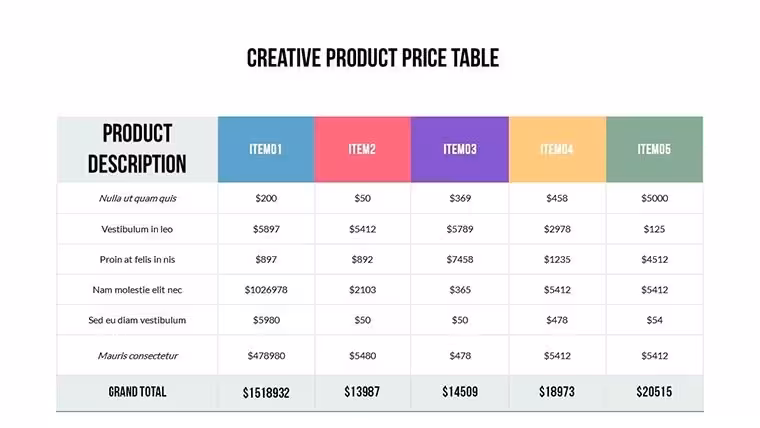 CREATIVE PRODUCT PRICE TABLE

| PRODUCT DESCRIPTION | ITEM01 | ITEM2 | ITEM03 | ITEM04 | ITEM05 |
|---|---|---|---|---|---|
| Nulla ut quam quis | $200 | $50 | $369 | $458 | $5000 |
| Vestibulum in leo | $5897 | $5412 | $5789 | $2978 | $125 |
| Proin at felis in nis | $897 | $892 | $7458 | $1235 | $4512 |
| Nam molestie elit nec | $1026978 | $2103 | $365 | $5412 | $5412 |
| Sed eu diam vestibulum | $5980 | $50 | $50 | $478 | $54 |
| Mauris consectetur | $478980 | $5480 | $478 | $5412 | $5412 |
| GRAND TOTAL | $1518932 | $13987 | $14509 | $18973 | $20515 |